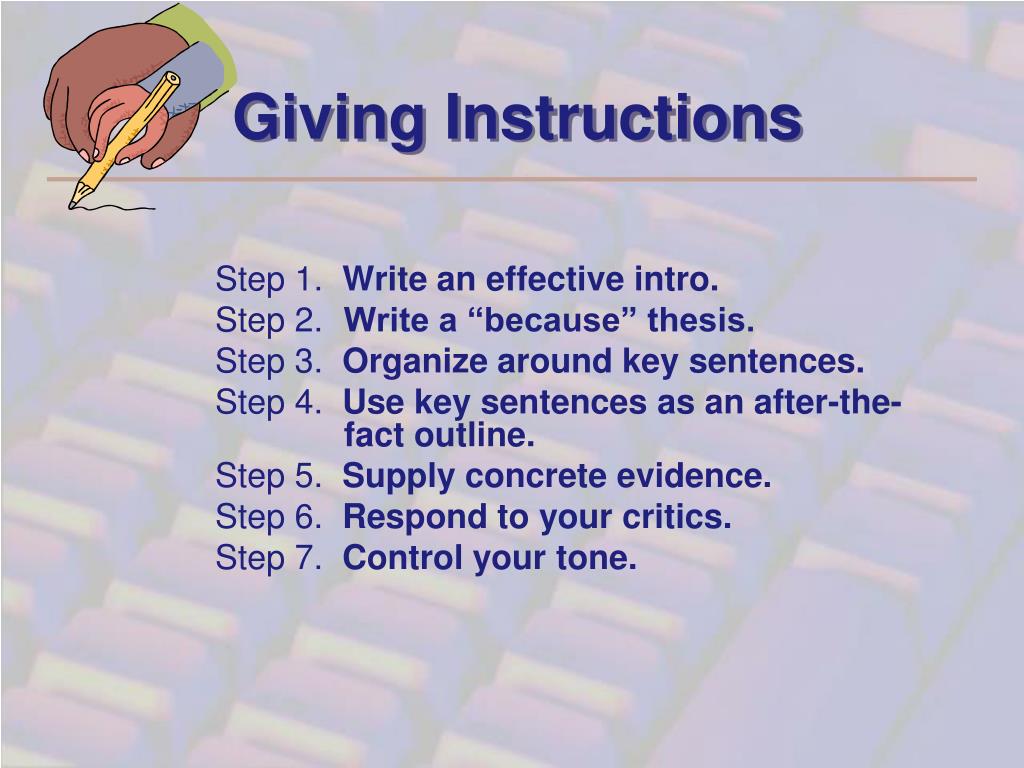 Giving Instructions

Step 1. Write an effective intro.
Step 2. Write a “because” thesis.
Step 3. Organize around key sentences.
Step 4. Use key sentences as an after-the-fact outline.
Step 5. Supply concrete evidence.
Step 6. Respond to your critics.
Step 7. Control your tone.